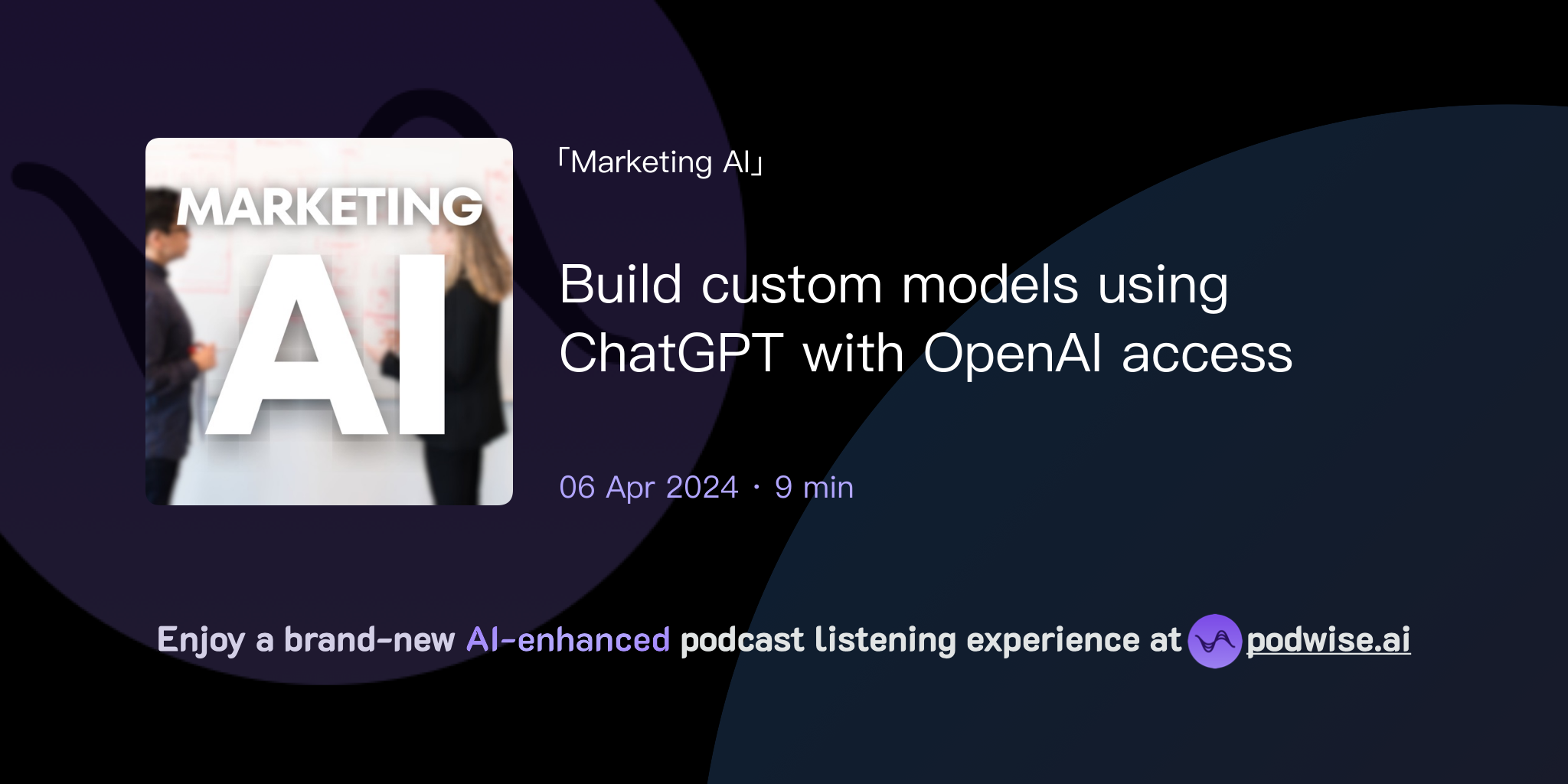 MARKETING AI

「Marketing AI」

Build custom models using ChatGPT with OpenAI access

06 Apr 2024 · 9 min

Enjoy a brand-new AI-enhanced podcast listening experience at podwise.ai